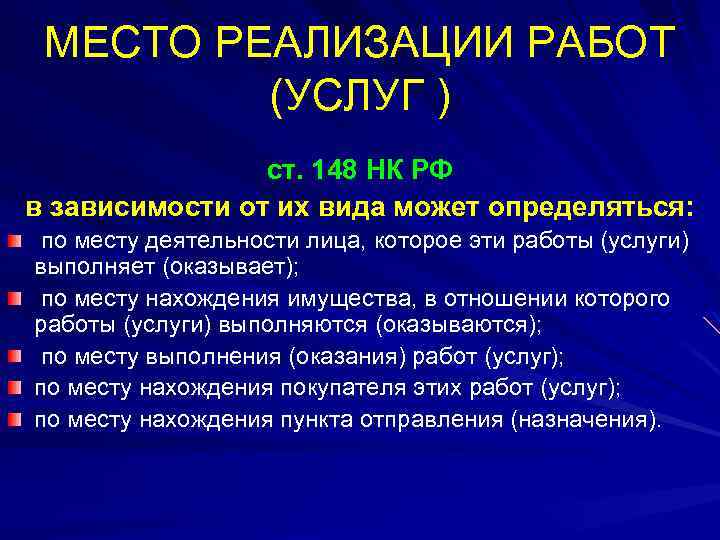 МЕСТО РЕАЛИЗАЦИИ РАБОТ (УСЛУГ )

ст. 148 НК РФ

в зависимости от их вида может определяться:

по месту деятельности лица, которое эти работы (услуги) выполняет (оказывает);

по месту нахождения имущества, в отношении которого работы (услуги) выполняются (оказываются);

по месту выполнения (оказания) работ (услуг);

по месту нахождения покупателя этих работ (услуг);

по месту нахождения пункта отправления (назначения).